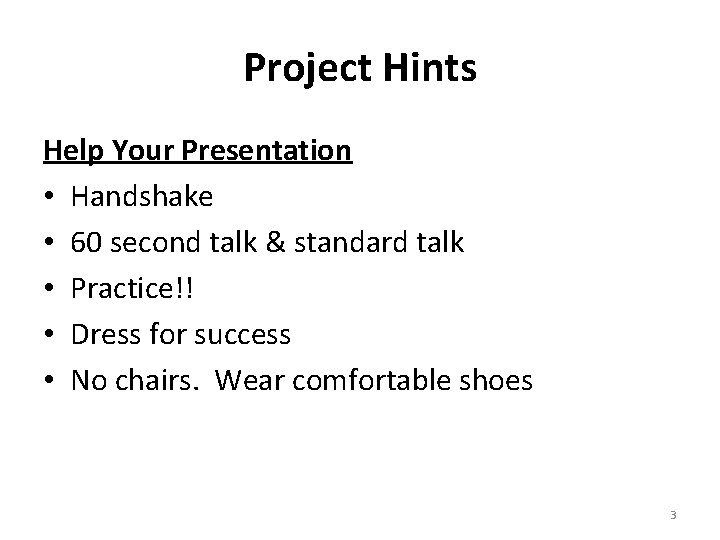 Project Hints

Help Your Presentation

• Handshake
• 60 second talk & standard talk
• Practice!!
• Dress for success
• No chairs.  Wear comfortable shoes

3